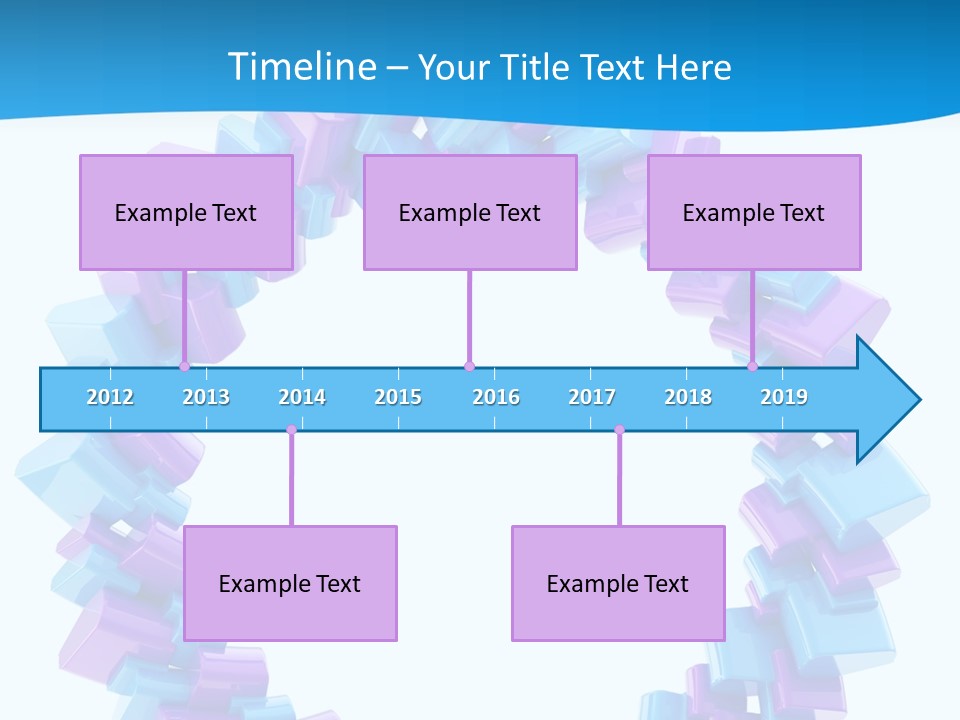 Timeline – Your Title Text Here

Example Text

Example Text

Example Text

2012 2013 2014 2015 2016 2017 2018 2019

Example Text

Example Text